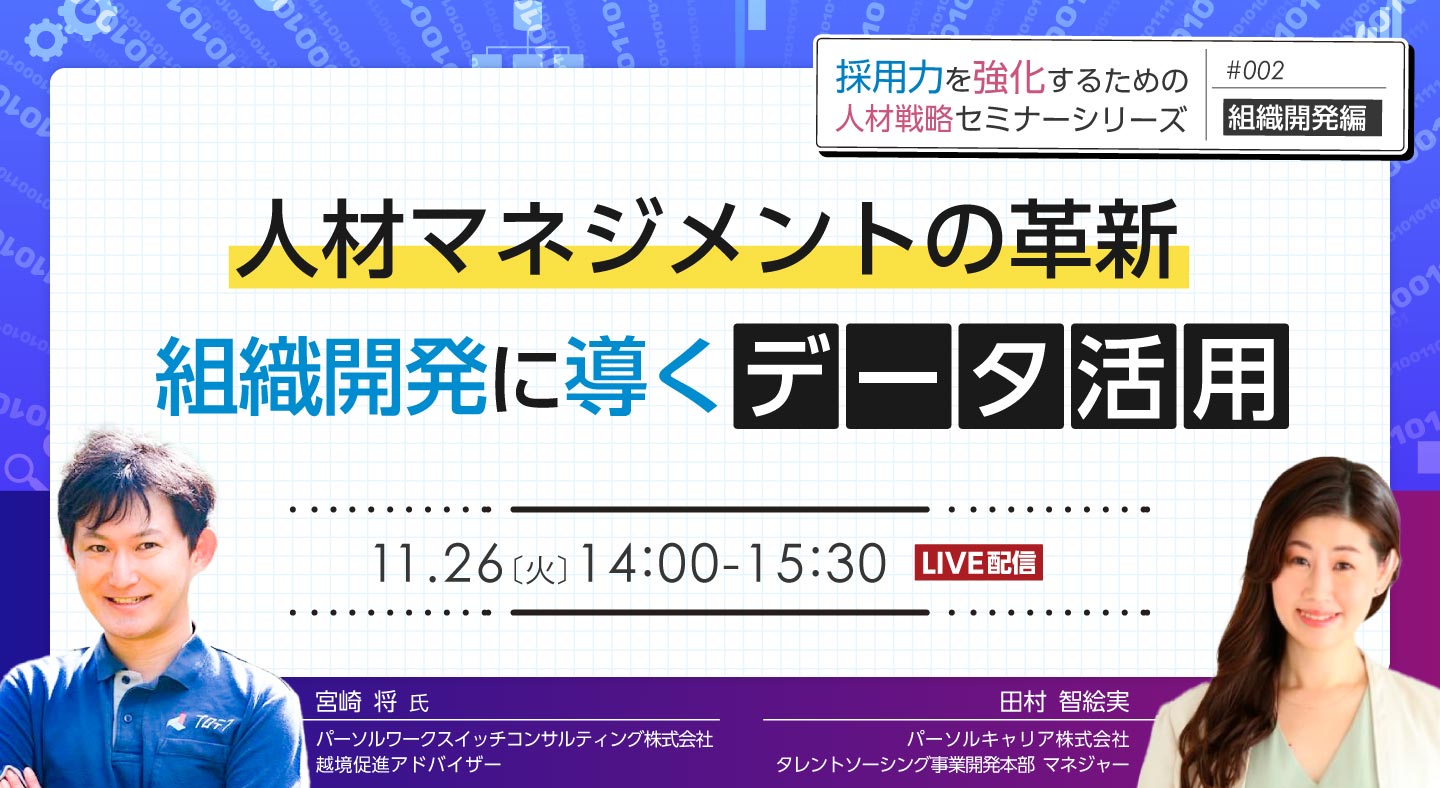 採用力を強化するための
人材戦略セミナーシリーズ

#002
組織開発編

人材マネジメントの革新
組織開発に導くデータ活用

11.26〔火〕14:00-15:30 LIVE配信

宮崎 将 氏
パーソルワークスイッチコンサルティング株式会社
越境促進アドバイザー

田村 智絵実
パーソルキャリア株式会社
タレントソーシング事業開発本部 マネジャー